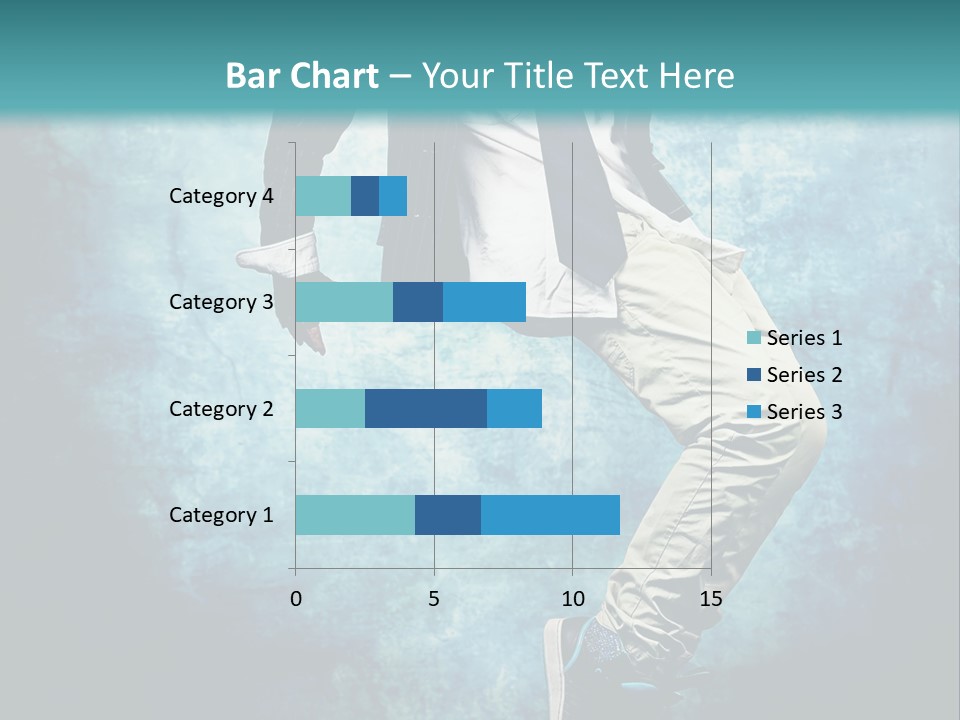 Bar Chart – Your Title Text Here

Category 4
Category 3
Category 2
Category 1

0
5
10
15

Series 1
Series 2
Series 3